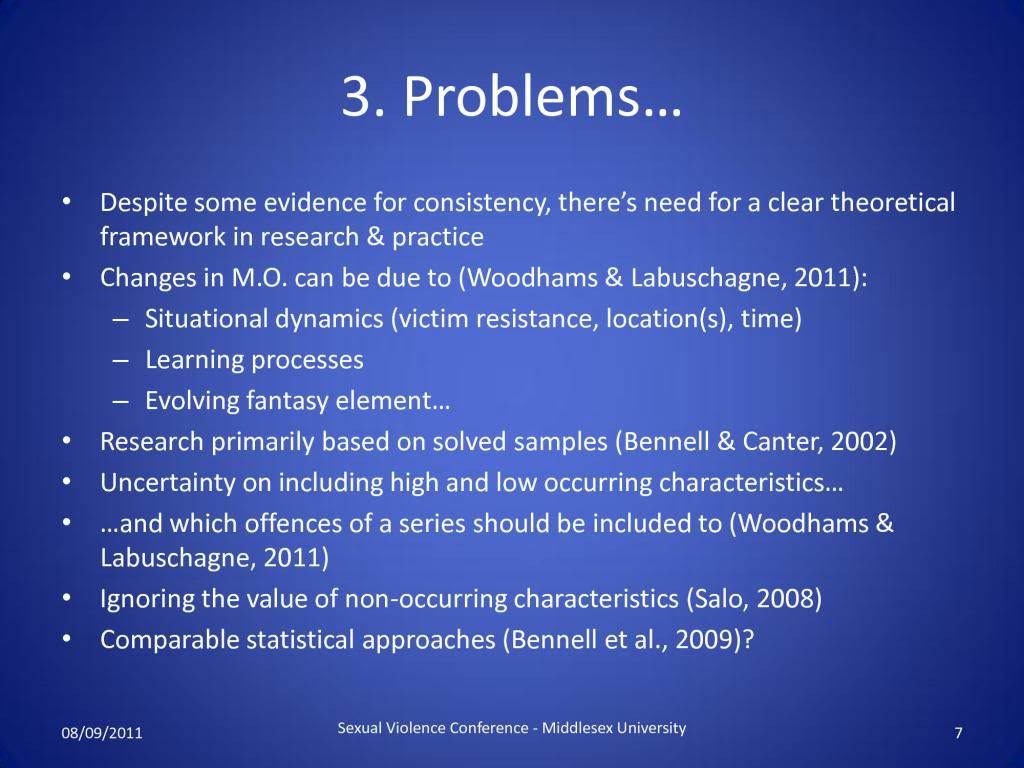 3. Problems…

• Despite some evidence for consistency, there's need for a clear theoretical framework in research & practice
• Changes in M.O. can be due to (Woodhams & Labuschagne, 2011):
– Situational dynamics (victim resistance, location(s), time)
– Learning processes
– Evolving fantasy element…
• Research primarily based on solved samples (Bennell & Canter, 2002)
• Uncertainty on including high and low occurring characteristics…
• …and which offences of a series should be included to (Woodhams & Labuschagne, 2011)
• Ignoring the value of non-occurring characteristics (Salo, 2008)
• Comparable statistical approaches (Bennell et al., 2009)?

08/09/2011

Sexual Violence Conference - Middlesex University

7